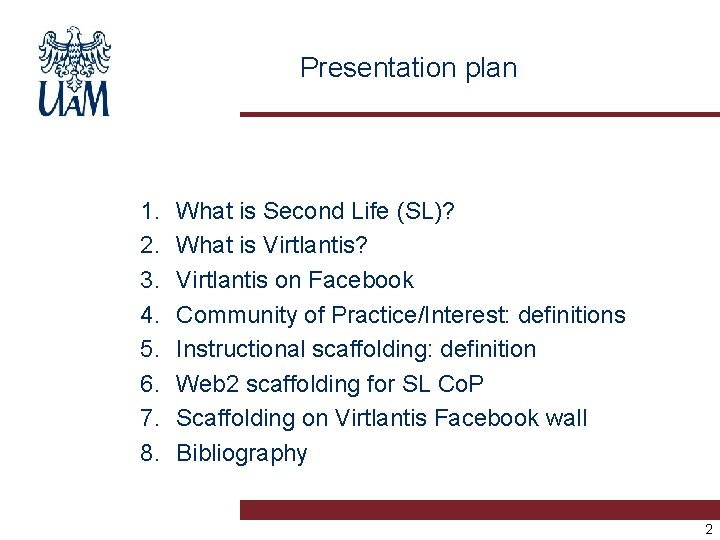 UAM

Presentation plan

1. What is Second Life (SL)?
2. What is Virtlantis?
3. Virtlantis on Facebook
4. Community of Practice/Interest: definitions
5. Instructional scaffolding: definition
6. Web2 scaffolding for SL CoP
7. Scaffolding on Virtlantis Facebook wall
8. Bibliography

2